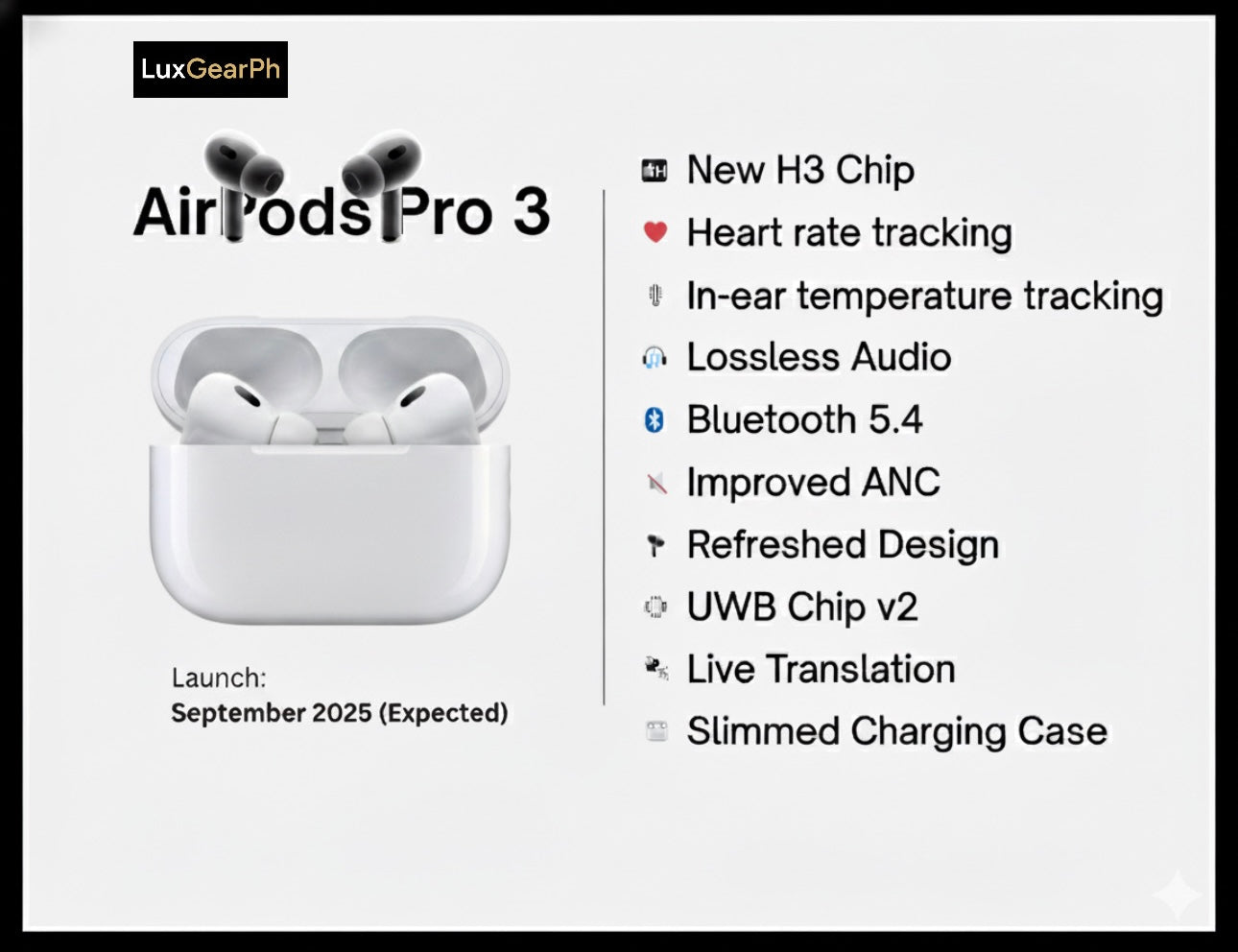 LuxGearPh

AirPods Pro 3

Launch:
September 2025 (Expected)

New H3 Chip
Heart rate tracking
In-ear temperature tracking
Lossless Audio
Bluetooth 5.4
Improved ANC
Refreshed Design
UWB Chip v2
Live Translation
Slimmed Charging Case